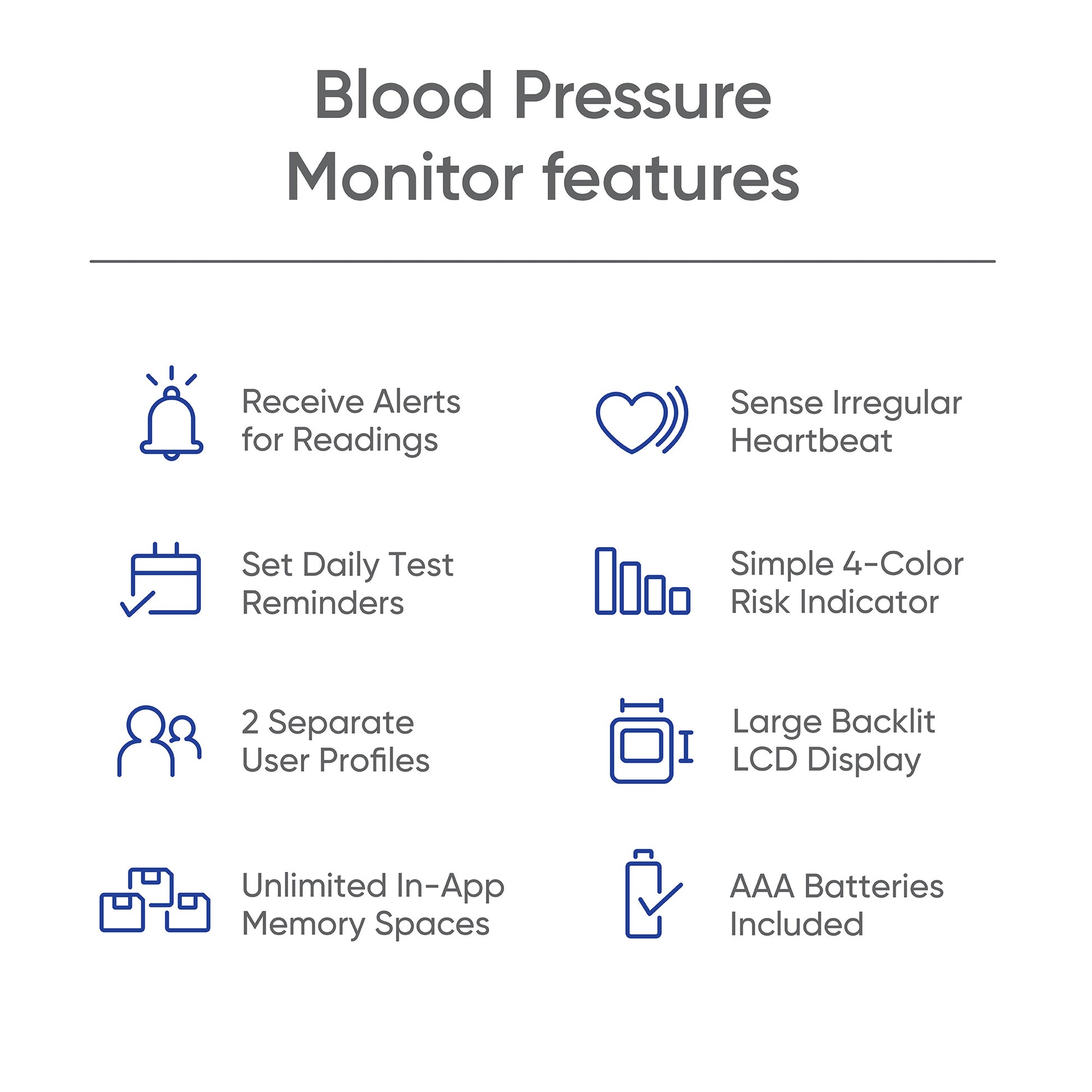 Blood Pressure Monitor features

Receive Alerts for Readings

Set Daily Test Reminders

2 Separate User Profiles

Unlimited In-App Memory Spaces

Sense Irregular Heartbeat

Simple 4-Color Risk Indicator

Large Backlit LCD Display

AAA Batteries Included